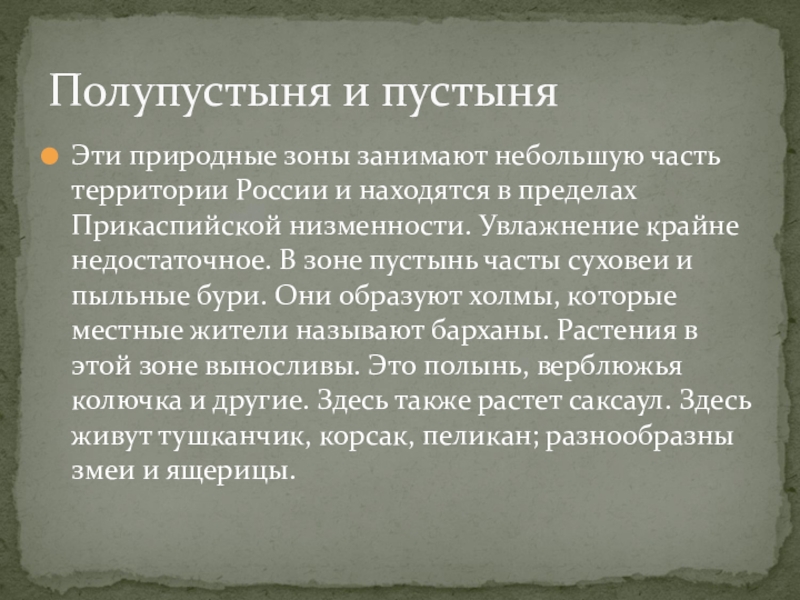 Полупустыня и пустыня

Эти природные зоны занимают небольшую часть территории России и находятся в пределах Прикаспийской низменности. Увлажнение крайне недостаточное. В зоне пустынь часты суховеи и пыльные бури. Они образуют холмы, которые местные жители называют барханы. Растения в этой зоне выносливы. Это полынь, верблюжья колючка и другие. Здесь также растет саксаул. Здесь живут тушканчик, корсак, пеликан; разнообразны змеи и ящерицы.